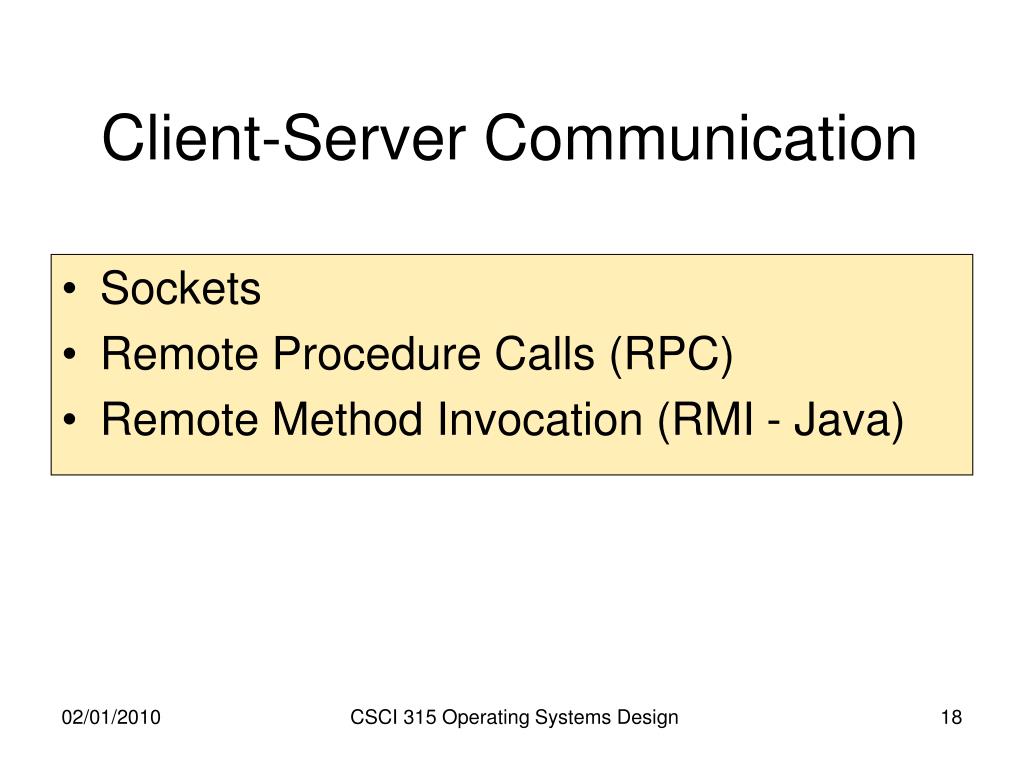 Client-Server Communication

• Sockets
• Remote Procedure Calls (RPC)
• Remote Method Invocation (RMI - Java)

02/01/2010

CSCI 315 Operating Systems Design

18